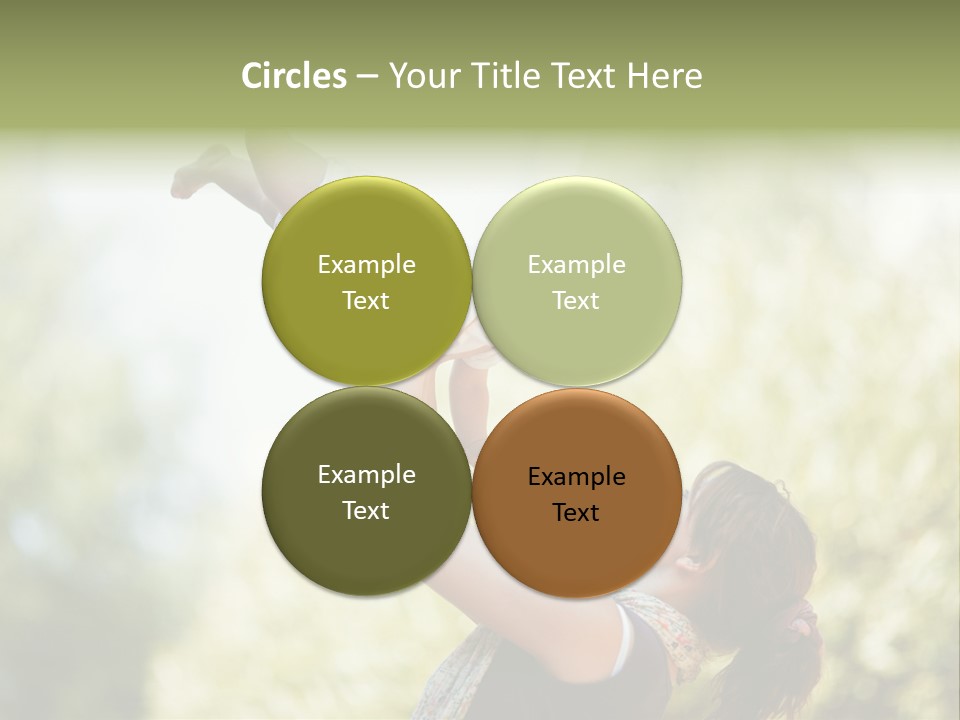 Circles – Your Title Text Here

Example Text

Example Text

Example Text

Example Text